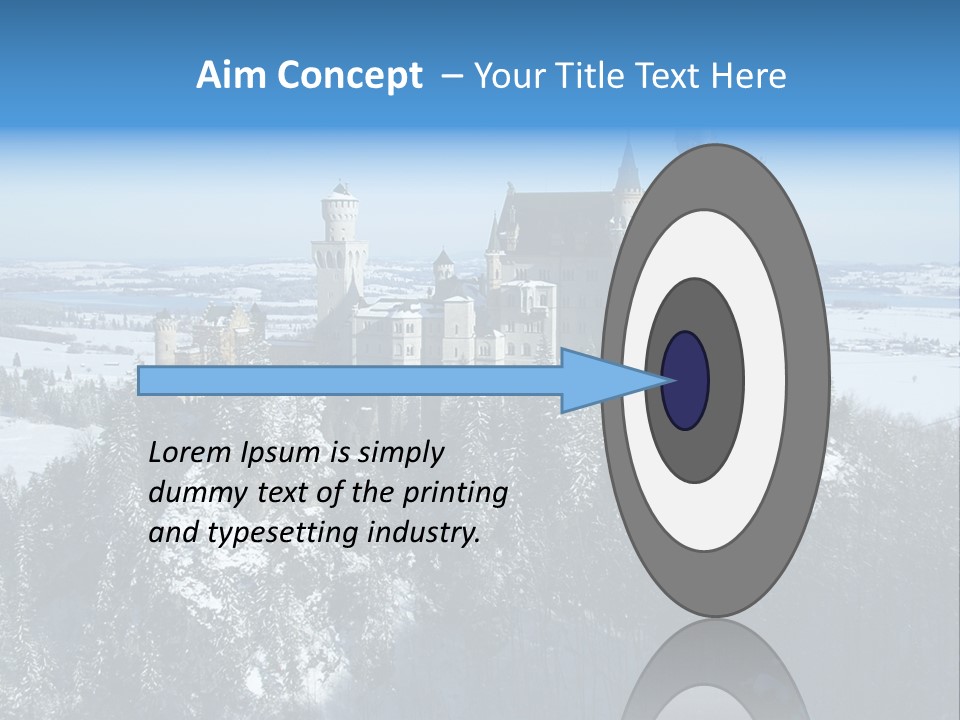 Aim Concept – Your Title Text Here

Lorem Ipsum is simply dummy text of the printing and typesetting industry.